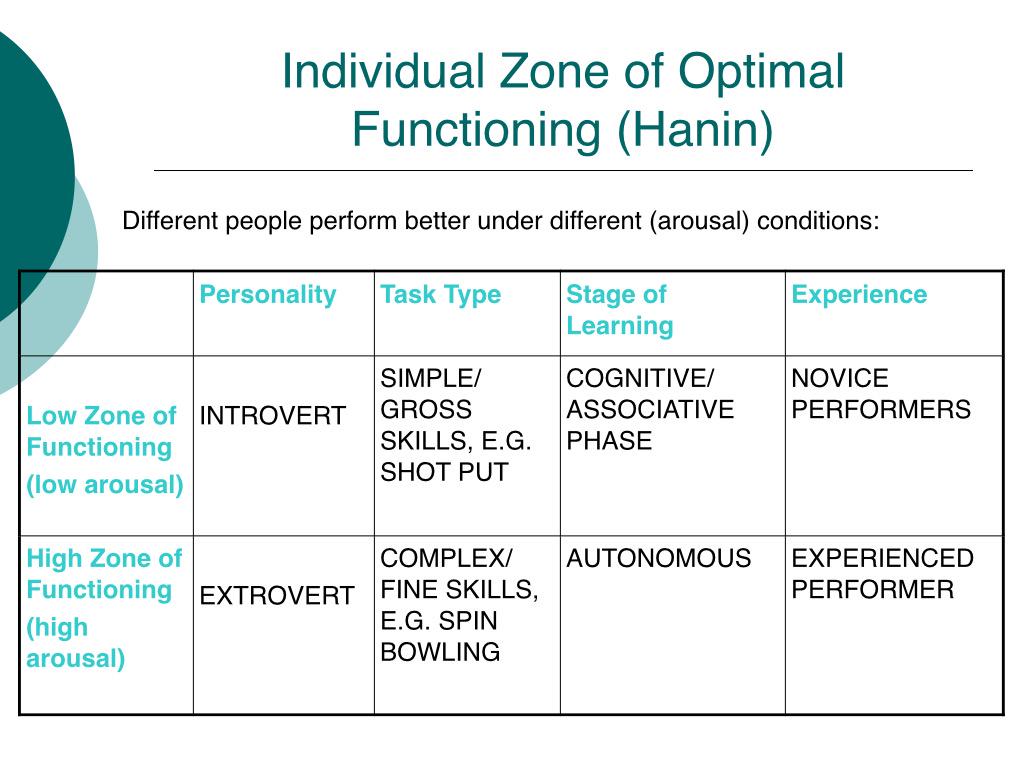 Individual Zone of Optimal Functioning (Hanin)

Different people perform better under different (arousal) conditions:

| | Personality | Task Type | Stage of Learning | Experience |
|---|---|---|---|---|
| Low Zone of Functioning (low arousal) | INTROVERT | SIMPLE/ GROSS SKILLS, E.G. SHOT PUT | COGNITIVE/ ASSOCIATIVE PHASE | NOVICE PERFORMERS |
| High Zone of Functioning (high arousal) | EXTROVERT | COMPLEX/ FINE SKILLS, E.G. SPIN BOWLING | AUTONOMOUS | EXPERIENCED PERFORMER |